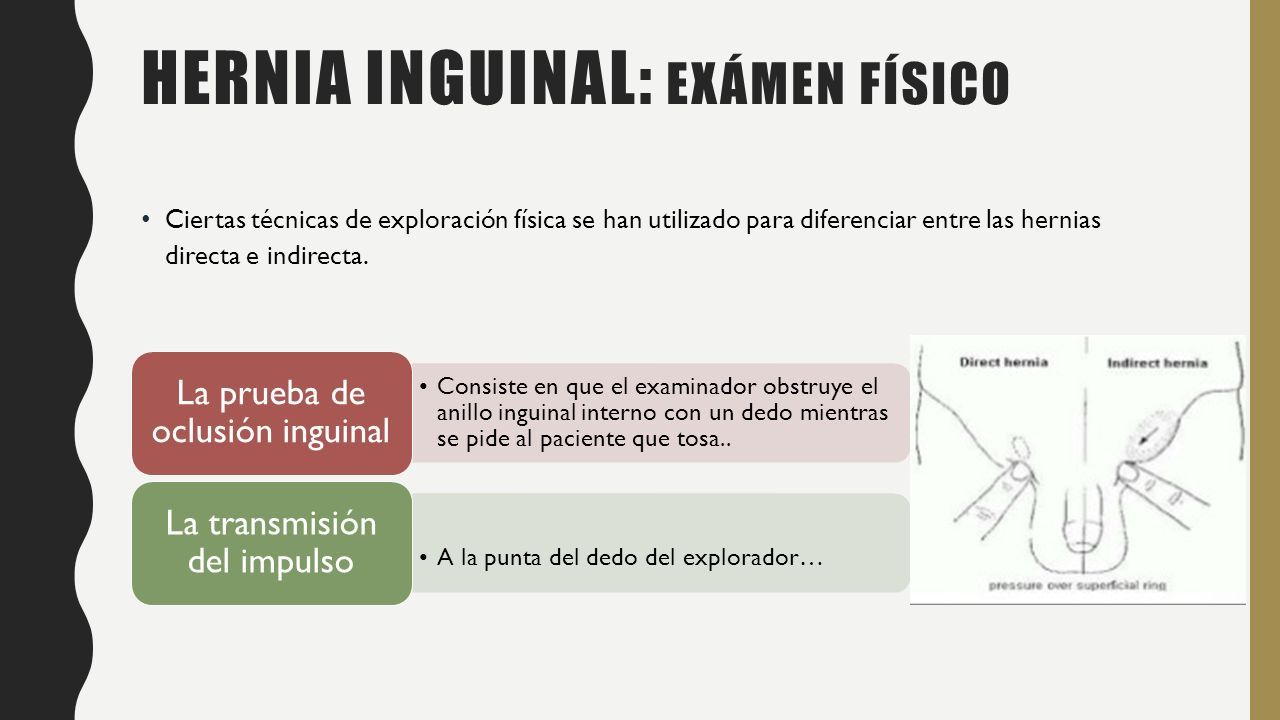 HERNIA INGUINAL: EXÁMEN FÍSICO

• Ciertas técnicas de exploración física se han utilizado para diferenciar entre las hernias directa e indirecta.

La prueba de oclusión inguinal

• Consiste en que el examinador obstruye el anillo inguinal interno con un dedo mientras se pide al paciente que tosa..

La transmisión del impulso

• A la punta del dedo del explorador…

Direct hernia

Indirect hernia

pressure over superficial ring